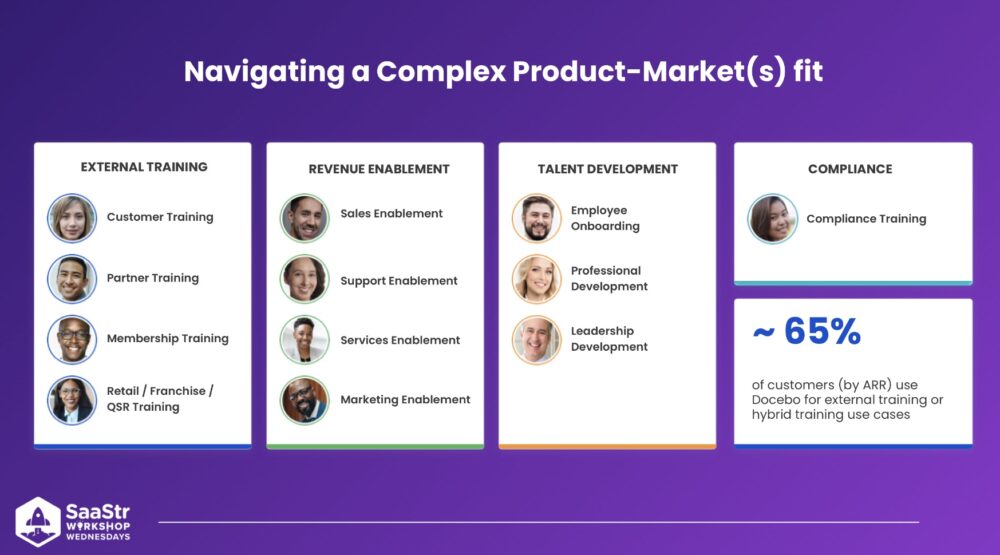 Navigating a Complex Product-Market(s) fit

EXTERNAL TRAINING

Customer Training

Partner Training

Membership Training

Retail / Franchise / QSR Training

REVENUE ENABLEMENT

Sales Enablement

Support Enablement

Services Enablement

Marketing Enablement

TALENT DEVELOPMENT

Employee Onboarding

Professional Development

Leadership Development

COMPLIANCE

Compliance Training

~ 65%

of customers (by ARR) use Docebo for external training or hybrid training use cases

SaaStr WORKSHOP WEDNESDAYS